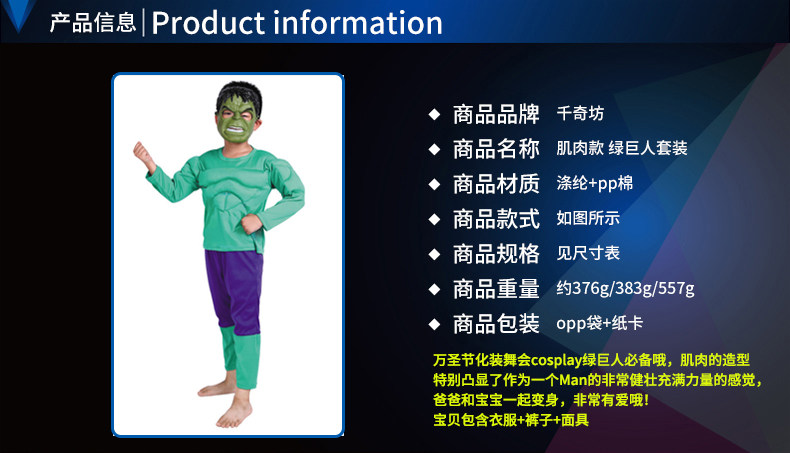 产品信息 | Product information

◆ 商品品牌 千奇坊
◆ 商品名称 肌肉款 绿巨人套装
◆ 商品材质 涤纶+pp棉
◆ 商品款式 如图所示
◆ 商品规格 见尺寸表
◆ 商品重量 约376g/383g/557g
◆ 商品包装 opp袋+纸卡

万圣节化装舞会cosplay绿巨人必备哦，肌肉的造型特别凸显了作为一个Man的非常健壮充满力量的感觉，爸爸和宝宝一起变身，非常有爱哦！
宝贝包含衣服+裤子+面具